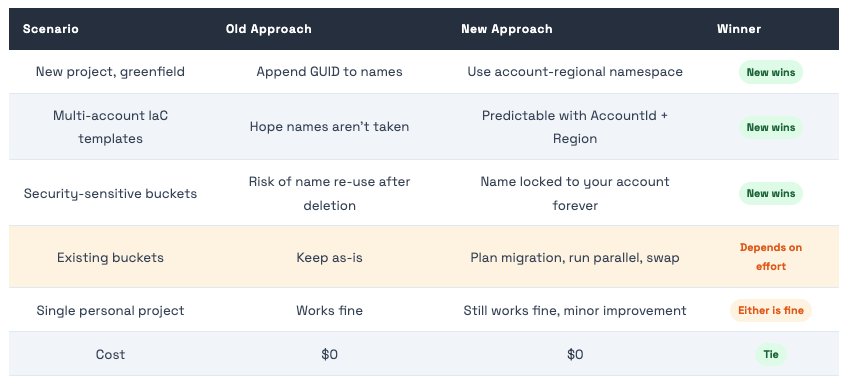 | Scenario | Old Approach | New Approach | Winner |
|---|---|---|---|
| New project, greenfield | Append GUID to names | Use account-regional namespace | New wins |
| Multi-account IaC templates | Hope names aren't taken | Predictable with AccountId + Region | New wins |
| Security-sensitive buckets | Risk of name re-use after deletion | Name locked to your account forever | New wins |
| Existing buckets | Keep as-is | Plan migration, run parallel, swap | Depends on effort |
| Single personal project | Works fine | Still works fine, minor improvement | Either is fine |
| Cost | \$0 | \$0 | Tie |